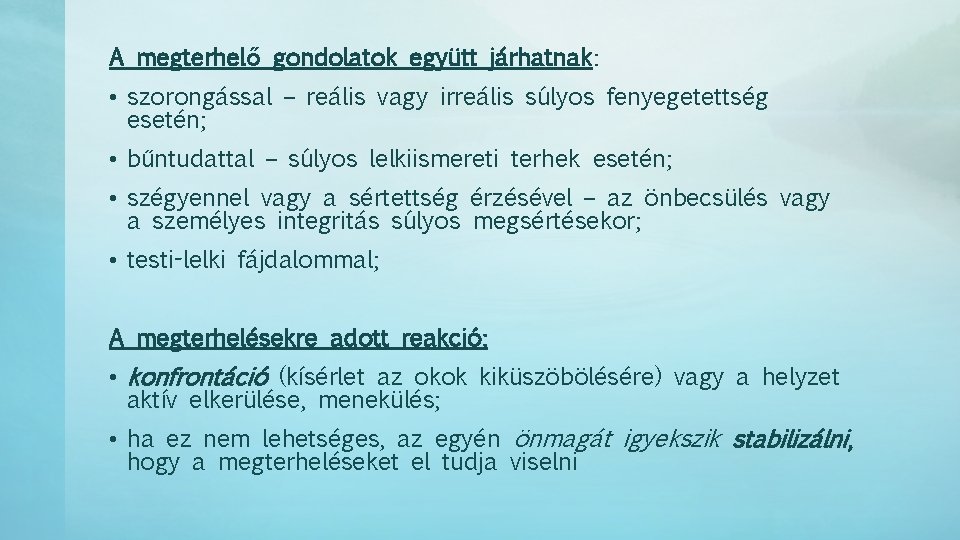 A megterhelő gondolatok együtt járhatnak:

• szorongással – reális vagy irreális súlyos fenyegetettség esetén;

• bűntudattal – súlyos lelkiismereti terhek esetén;

• szégyennel vagy a sértettség érzésével – az önbecsülés vagy a személyes integritás súlyos megsértésekor;

• testi-lelki fájdalommal;

A megterhelésekre adott reakció:

• konfrontáció (kísérlet az okok kiküszöbölésére) vagy a helyzet aktív elkerülése, menekülés;

• ha ez nem lehetséges, az egyén önmagát igyekszik stabilizálni, hogy a megterheléseket el tudja viselni